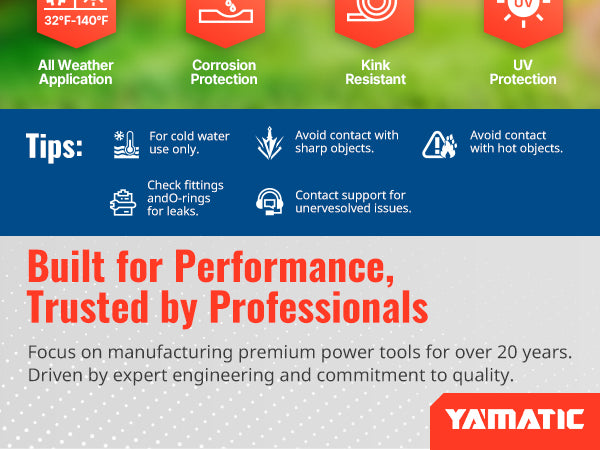 32°F-140°F

All Weather Application

Corrosion Protection

Kink Resistant

UV

UV Protection

Tips:

For cold water use only.

Avoid contact with sharp objects.

Avoid contact with hot objects.

Check fittings andO-rings for leaks.

Contact support for unervesolved issues.

Built for Performance, Trusted by Professionals

Focus on manufacturing premium power tools for over 20 years. Driven by expert engineering and commitment to quality.

YAMATIC